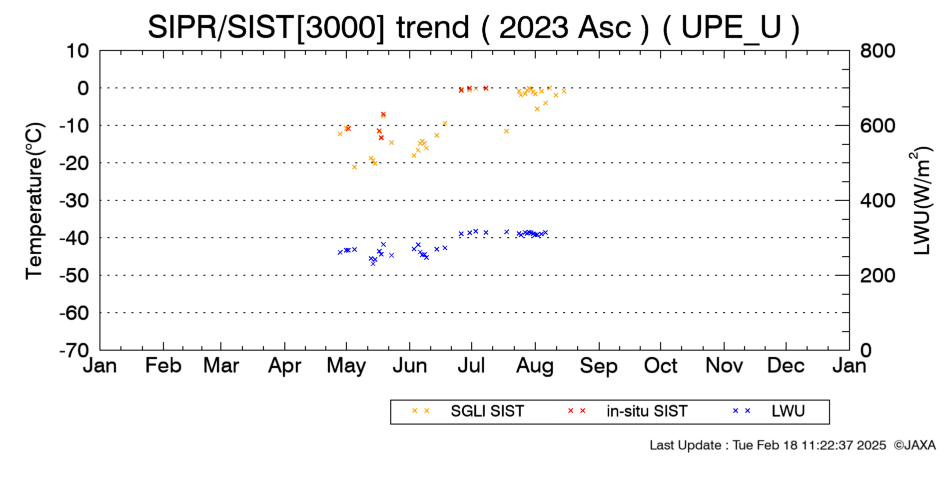 SIPR/SIST[3000] trend ( 2023 Asc ) ( UPE_U )

Temperature(°C)

10
0
-10
-20
-30
-40
-50
-60
-70

LWU(W/m$^2$)

800
600
400
200
0

Jan Feb Mar Apr May Jun Jul Aug Sep Oct Nov Dec Jan

× × SGLI SIST × × in-situ SIST × × LWU

Last Update : Tue Feb 18 11:22:37 2025 ©JAXA